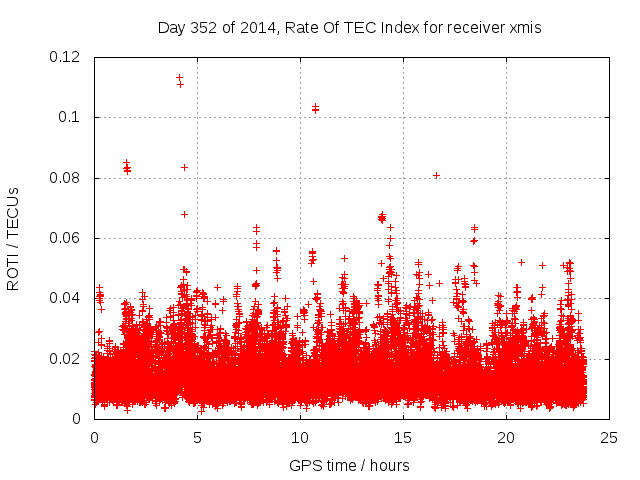 Day 352 of 2014, Rate Of TEC Index for receiver xmis

ROTI / TECUs

0.12
0.1
0.08
0.06
0.04
0.02
0

0
5
10
15
20
25

GPS time / hours